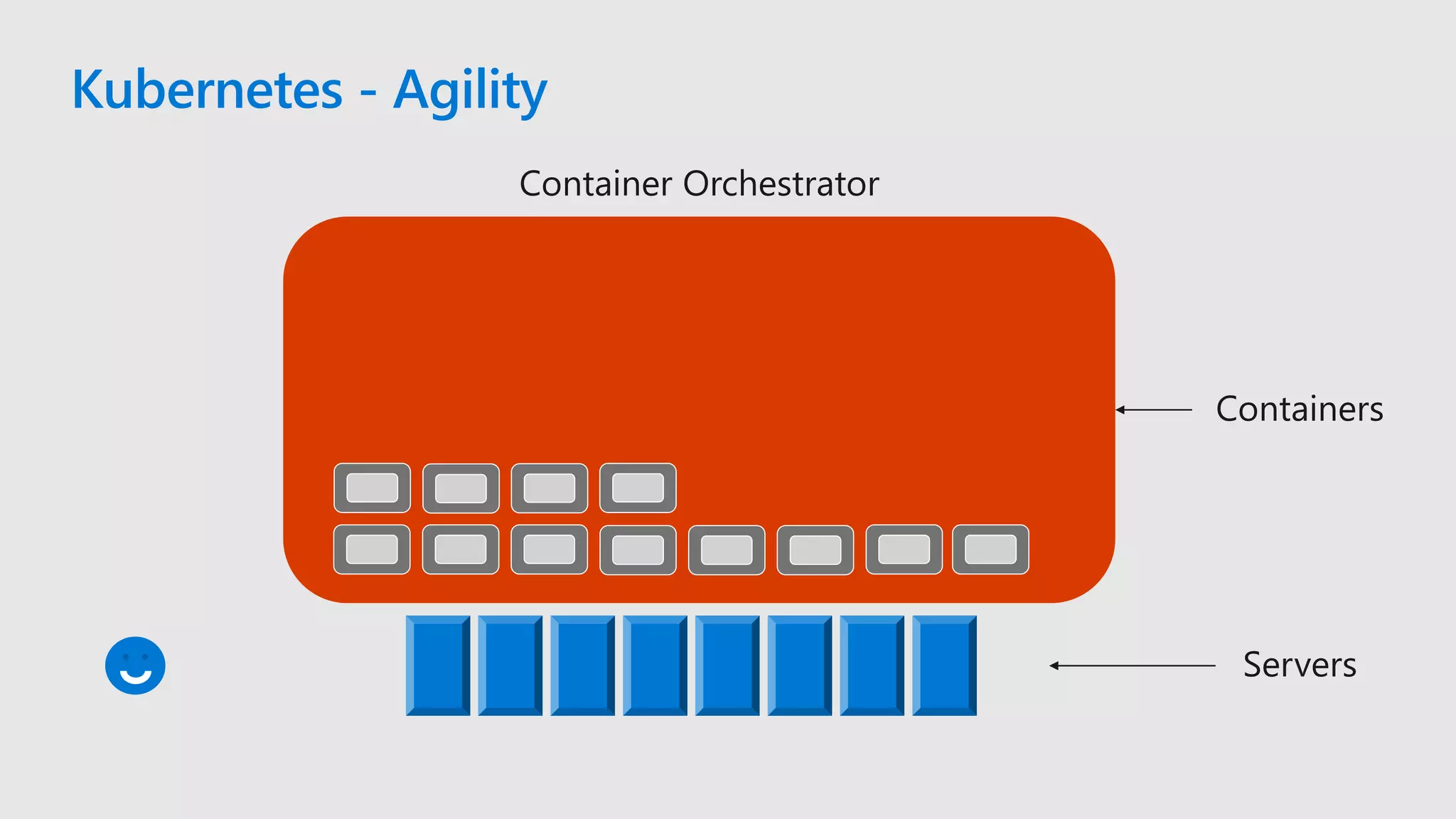 Kubernetes - Agility

Container Orchestrator

Containers

Servers